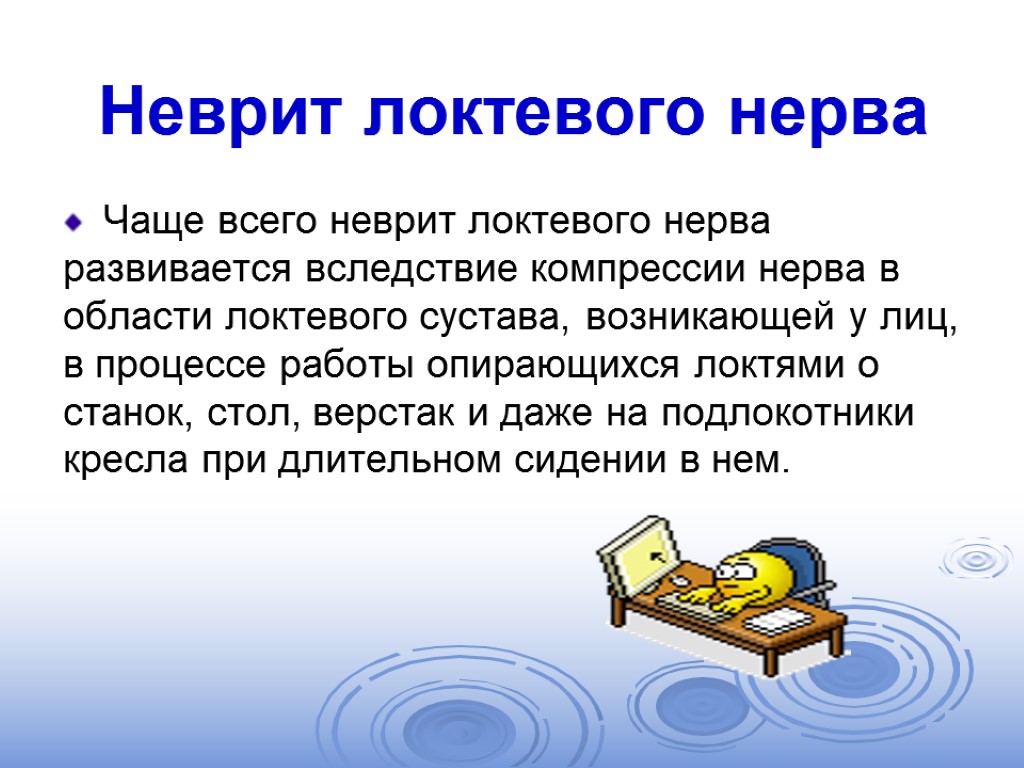 Неврит локтевого нерва

Чаще всего неврит локтевого нерва развивается вследствие компрессии нерва в области локтевого сустава, возникающей у лиц, в процессе работы опирающихся локтями о станок, стол, верстак и даже на подлокотники кресла при длительном сидении в нем.